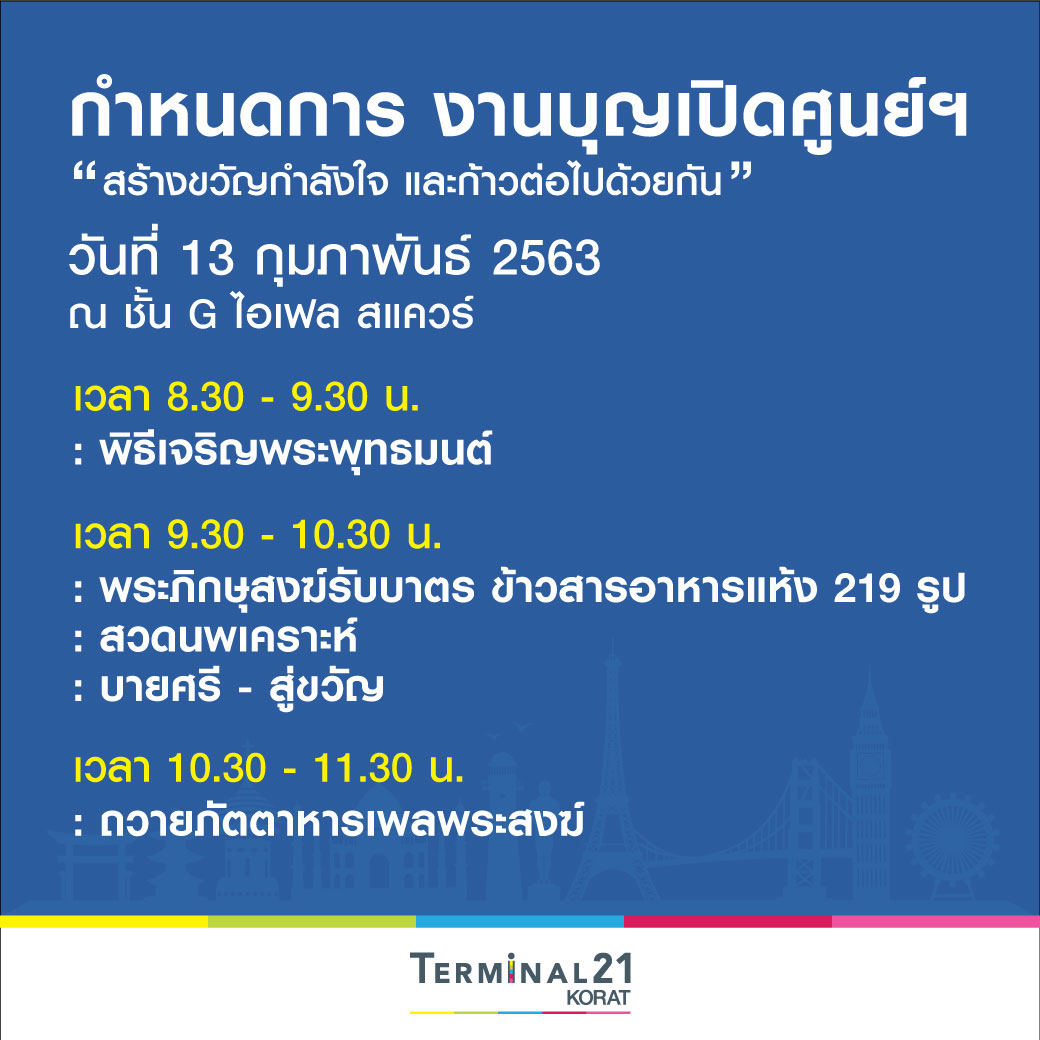 กำหนดการ งานบุญเปิดศูนย์ฯ
“สร้างขวัญกำลังใจ และก้าวต่อไปด้วยกัน”
วันที่ 13 กุมภาพันธ์ 2563
ณ ชั้น G ไอเฟล สแควร์

เวลา 8.30 - 9.30 น.
: พิธีเจริญพระพุทธมนต์

เวลา 9.30 - 10.30 น.
: พระภิกษุสงฆ์รับบาตร ข้าวสารอาหารแห้ง 219 รูป
: สวดนพเคราะห์
: บายศรี - สู่ขวัญ

เวลา 10.30 - 11.30 น.
: ถวายภัตตาหารเพลพระสงฆ์

TERMINAL21
KORAT